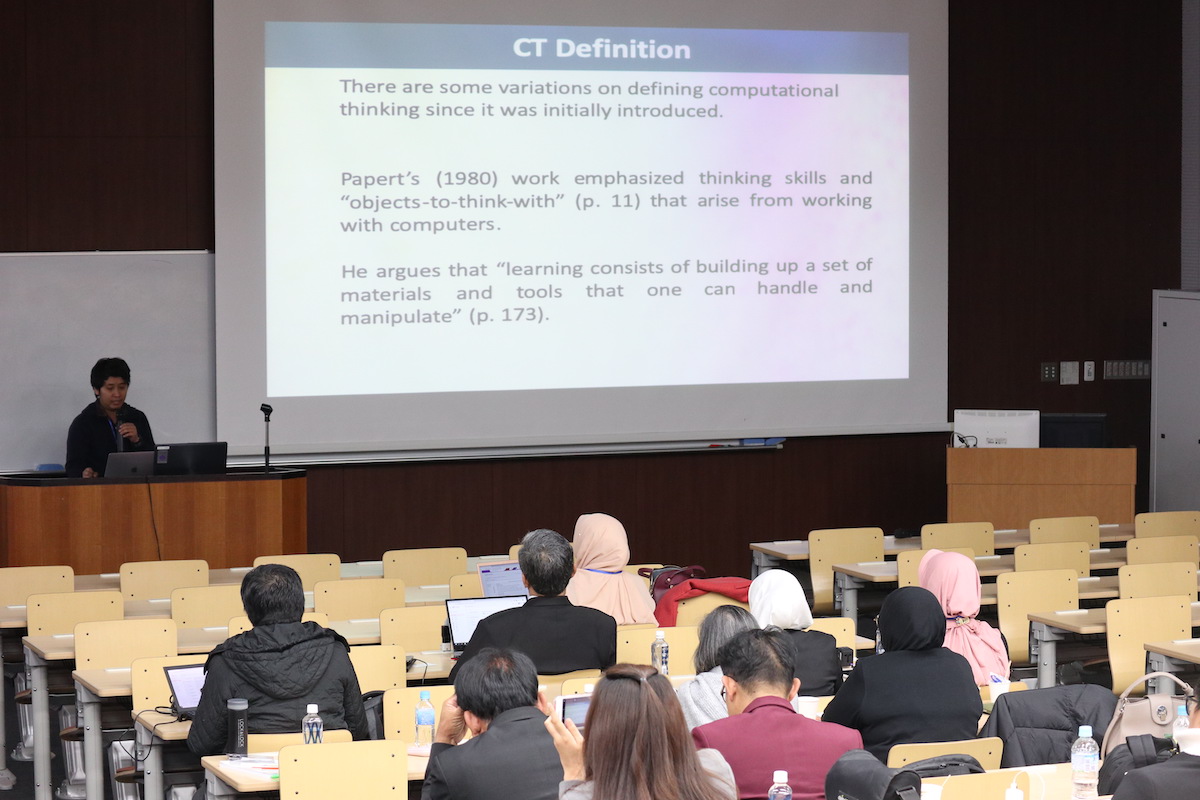 CT Definition

There are some variations on defining computational thinking since it was initially introduced.

Papert's (1980) work emphasized thinking skills and "objects-to-think-with" (p. 11) that arise from working with computers.

He argues that "learning consists of building up a set of materials and tools that one can handle and manipulate" (p. 173).